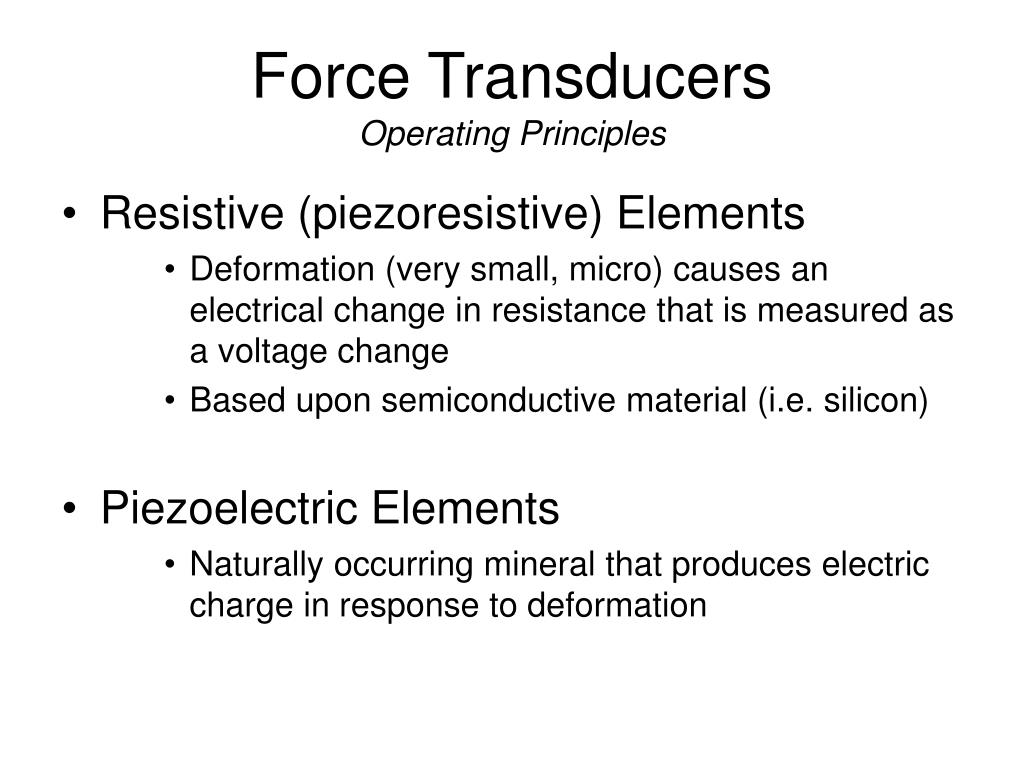 Force Transducers
Operating Principles

• Resistive (piezoresistive) Elements
  • Deformation (very small, micro) causes an electrical change in resistance that is measured as a voltage change
  • Based upon semiconductive material (i.e. silicon)

• Piezoelectric Elements
  • Naturally occurring mineral that produces electric charge in response to deformation